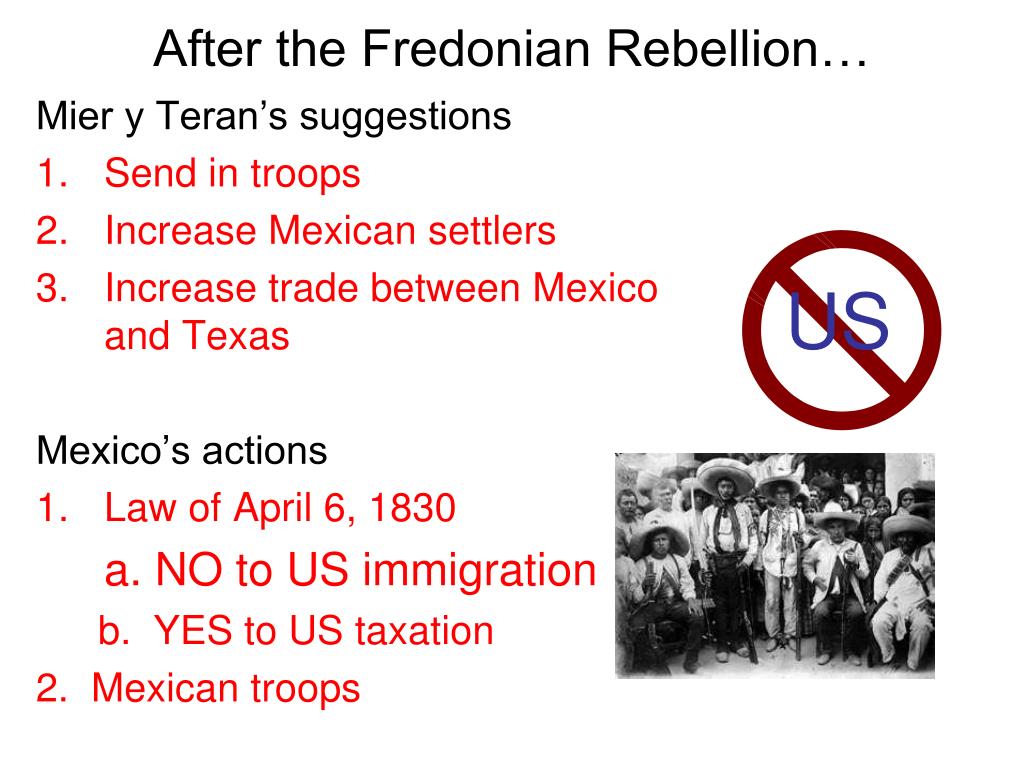 After the Fredonian Rebellion…

Mier y Teran’s suggestions

1. Send in troops
2. Increase Mexican settlers
3. Increase trade between Mexico and Texas

US

Mexico’s actions

1. Law of April 6, 1830

a. NO to US immigration

b. YES to US taxation

2. Mexican troops